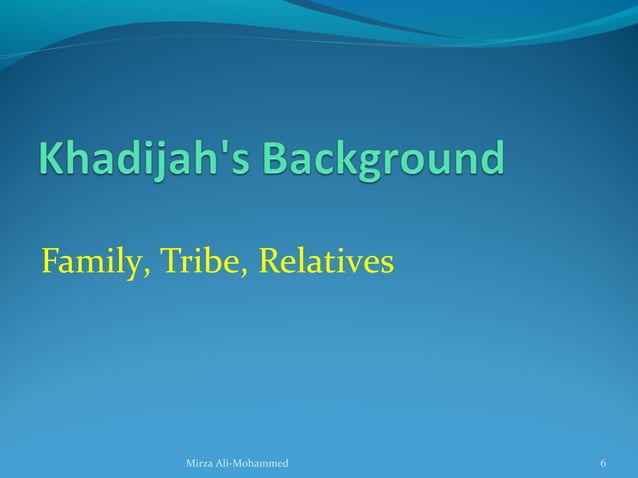 Khadijah's Background

Family, Tribe, Relatives

Mirza Ali-Mohammed

6